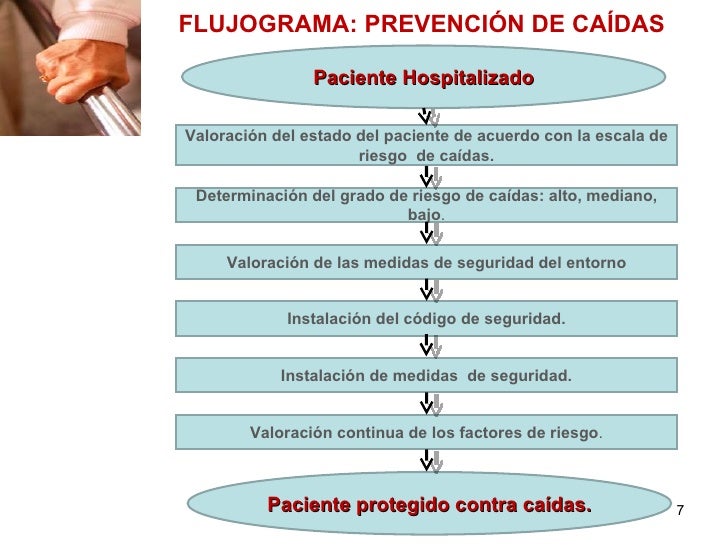 FLUJOGRAMA: PREVENCIÓN DE CAÍDAS

Paciente Hospitalizado

Valoración del estado del paciente de acuerdo con la escala de riesgo de caídas.

Determinación del grado de riesgo de caídas: alto, mediano, bajo.

Valoración de las medidas de seguridad del entorno

Instalación del código de seguridad.

Instalación de medidas de seguridad.

Valoración continua de los factores de riesgo.

Paciente protegido contra caídas.

7